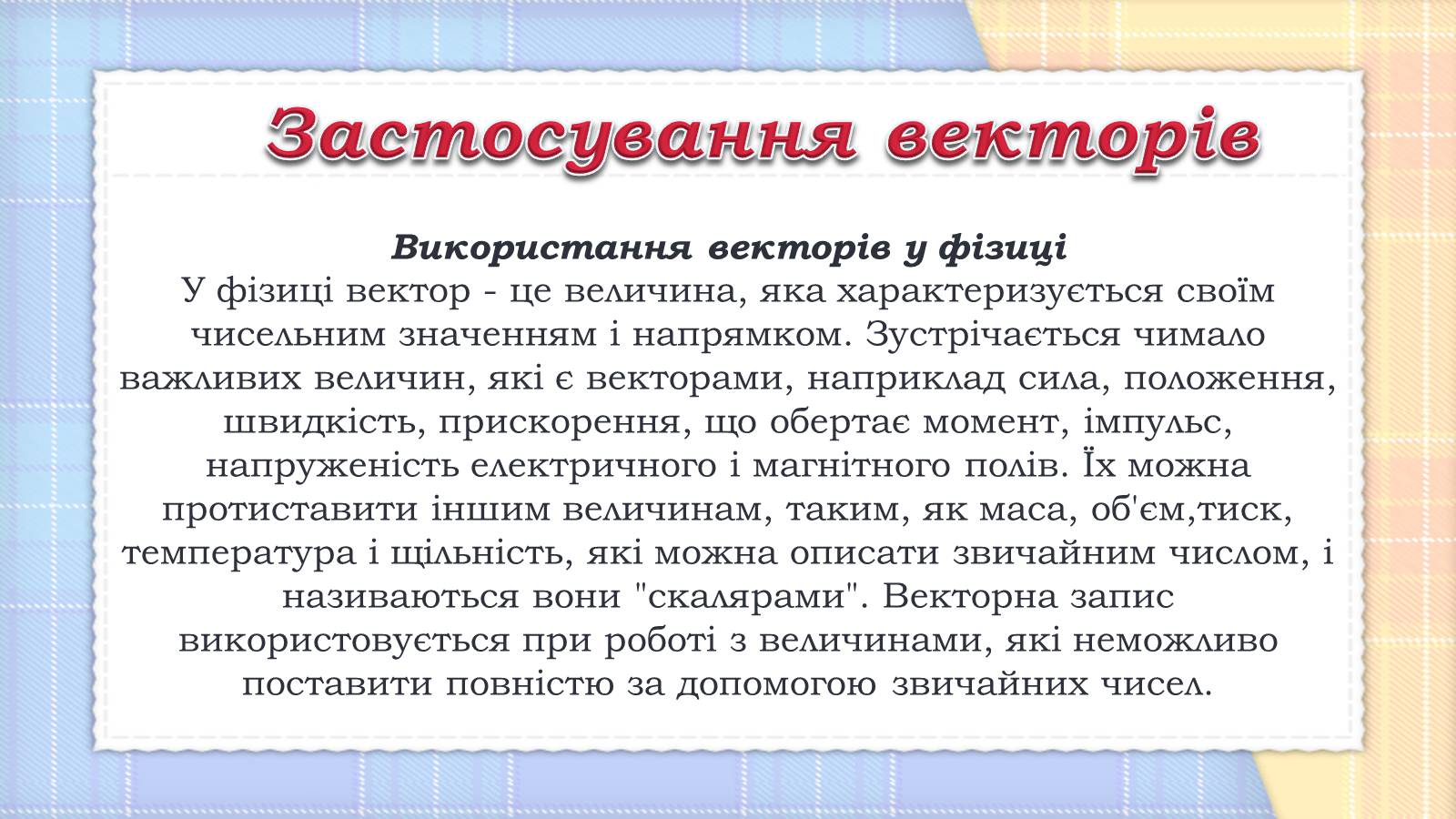 Застосування векторів

Використання векторів у фізиці
У фізиці вектор - це величина, яка характеризується своїм чисельним значенням і напрямком. Зустрічається чимало важливих величин, які є векторами, наприклад сила, положення, швидкість, прискорення, що обертає момент, імпульс, напруженість електричного і магнітного полів. Їх можна протиставити іншим величинам, таким, як маса, об'єм,тиск, температура і щільність, які можна описати звичайним числом, і називаються вони "скалярами". Векторна запис використовується при роботі з величинами, які неможливо поставити повністю за допомогою звичайних чисел.